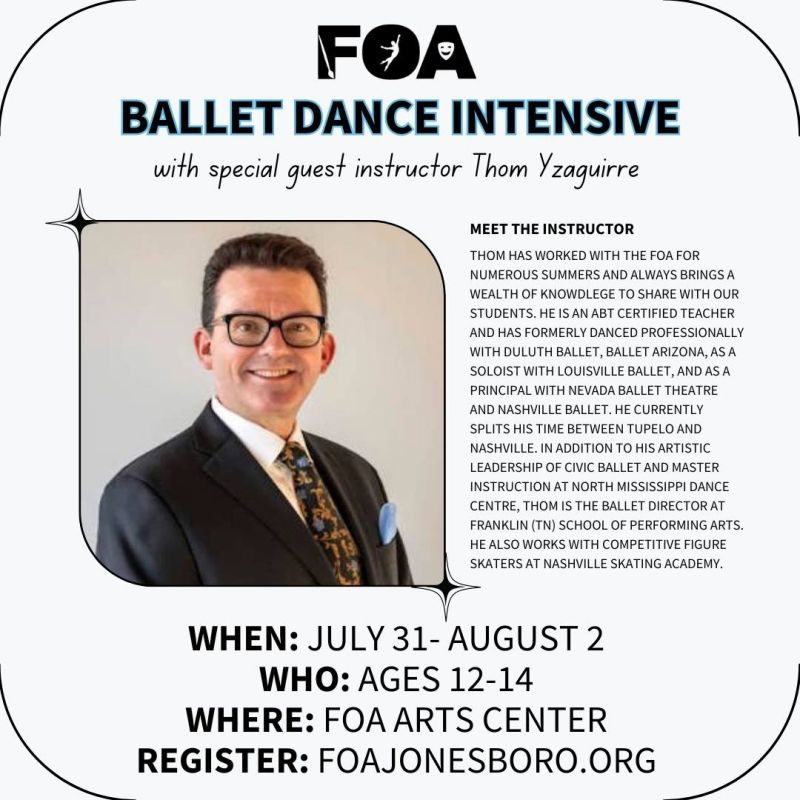 FOA

BALLET DANCE INTENSIVE

with special guest instructor Thom Yzaguirre

MEET THE INSTRUCTOR

THOM HAS WORKED WITH THE FOA FOR NUMEROUS SUMMERS AND ALWAYS BRINGS A WEALTH OF KNOWDLEGE TO SHARE WITH OUR STUDENTS. HE IS AN ABT CERTIFIED TEACHER AND HAS FORMERLY DANCED PROFESSIONALLY WITH DULUTH BALLET, BALLET ARIZONA, AS A SOLOIST WITH LOUISVILLE BALLET, AND AS A PRINCIPAL WITH NEVADA BALLET THEATRE AND NASHVILLE BALLET. HE CURRENTLY SPLITS HIS TIME BETWEEN TUPELO AND NASHVILLE. IN ADDITION TO HIS ARTISTIC LEADERSHIP OF CIVIC BALLET AND MASTER INSTRUCTION AT NORTH MISSISSIPPI DANCE CENTRE, THOM IS THE BALLET DIRECTOR AT FRANKLIN (TN) SCHOOL OF PERFORMING ARTS. HE ALSO WORKS WITH COMPETITIVE FIGURE SKATERS AT NASHVILLE SKATING ACADEMY.

WHEN: JULY 31- AUGUST 2
WHO: AGES 12-14
WHERE: FOA ARTS CENTER
REGISTER: FOAJONESBORO.ORG